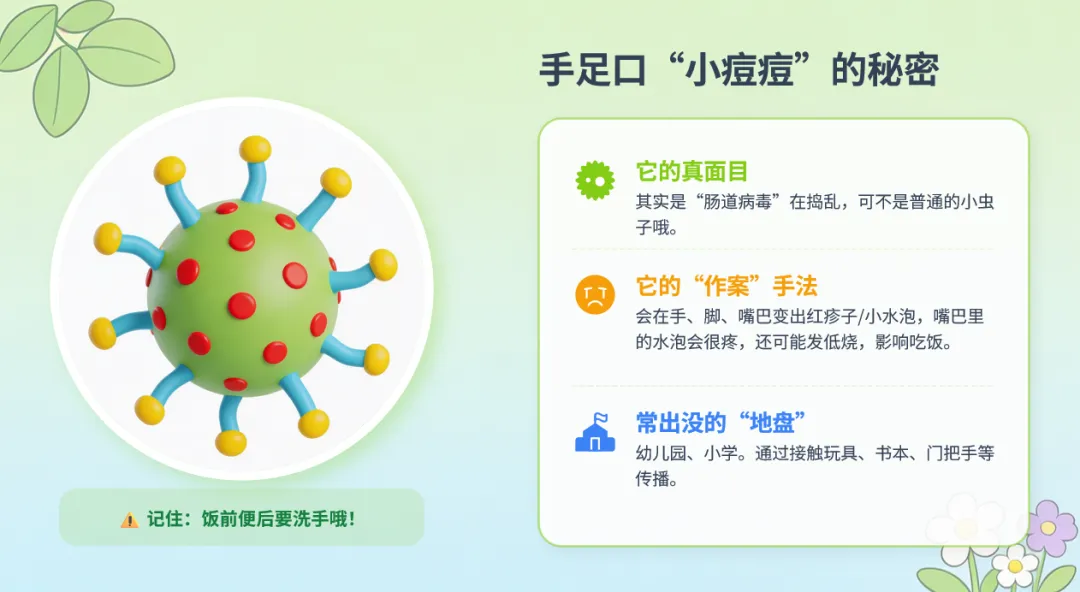 手足口“小痘痘”的秘密

它的真面目
其实是“肠道病毒”在捣乱，可不是普通的小虫子哦。

它的“作案”手法
会在手、脚、嘴巴变出红疹子/小水泡，嘴巴里的水泡会很疼，还可能发低烧，影响吃饭。

常出没的“地盘”
幼儿园、小学。通过接触玩具、书本、门把手等传播。

⚠️ 记住：饭前便后要洗手哦！